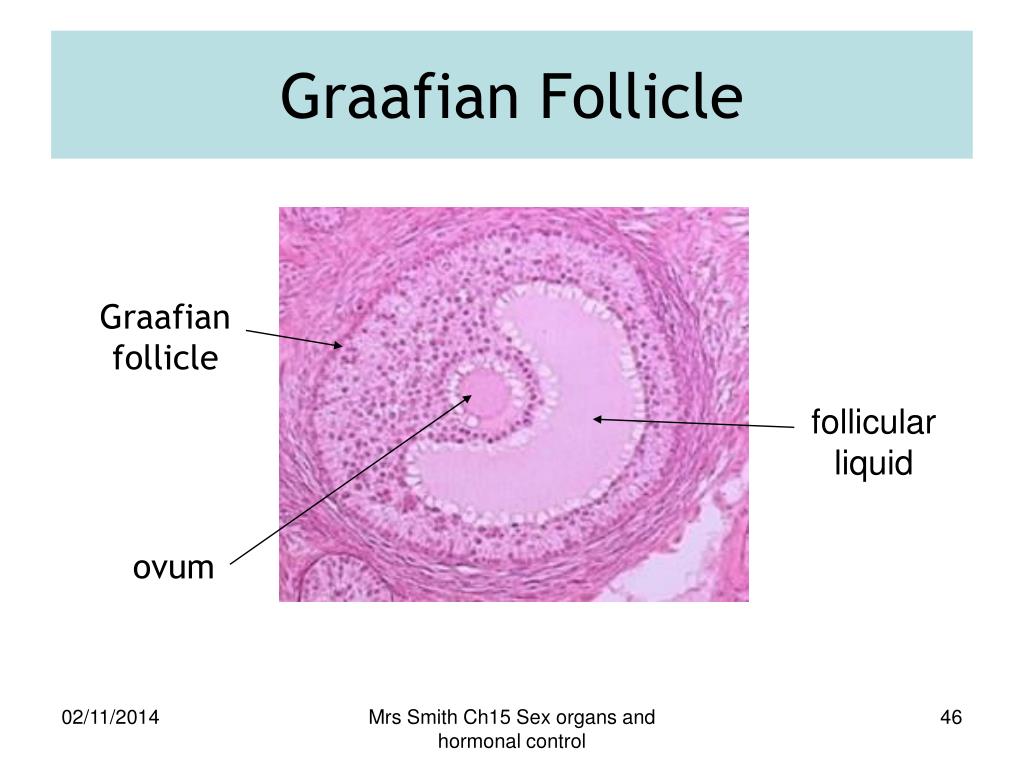 Graafian Follicle

Graafian follicle

follicular liquid

ovum

02/11/2014

Mrs Smith Ch15 Sex organs and hormonal control

46